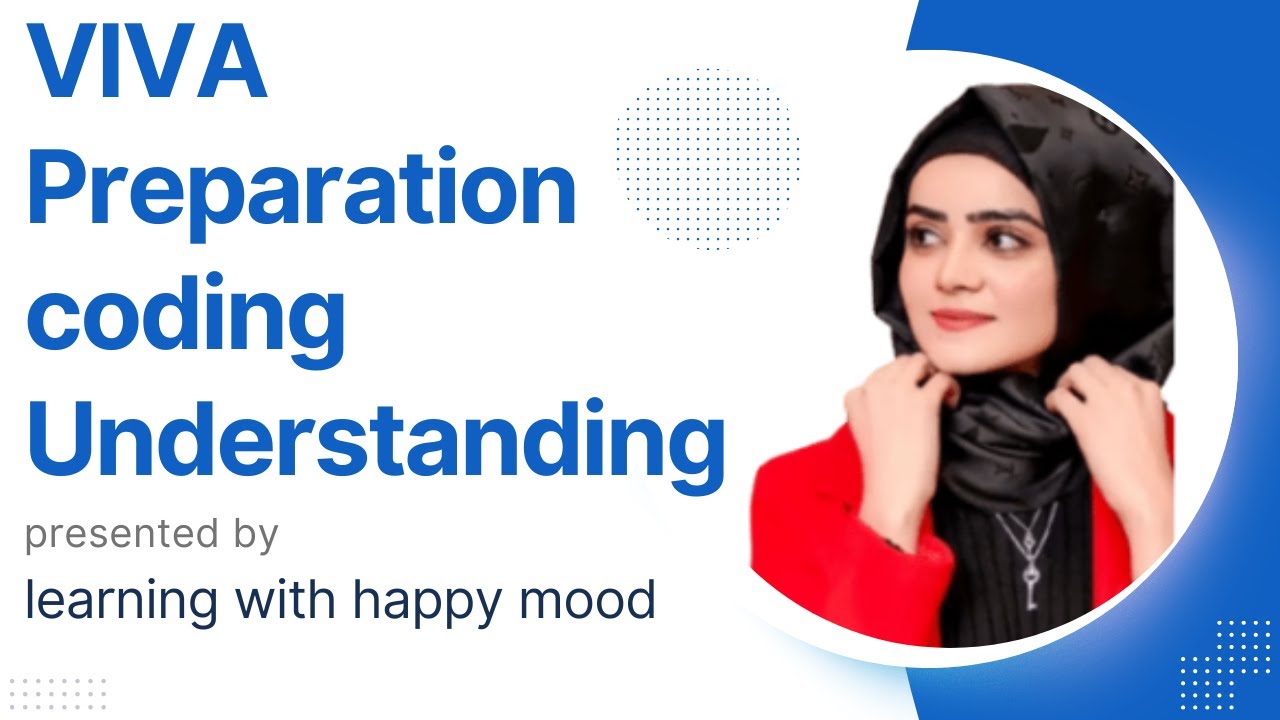 VIVA
Preparation
coding
Understanding

presented by
learning with happy mood